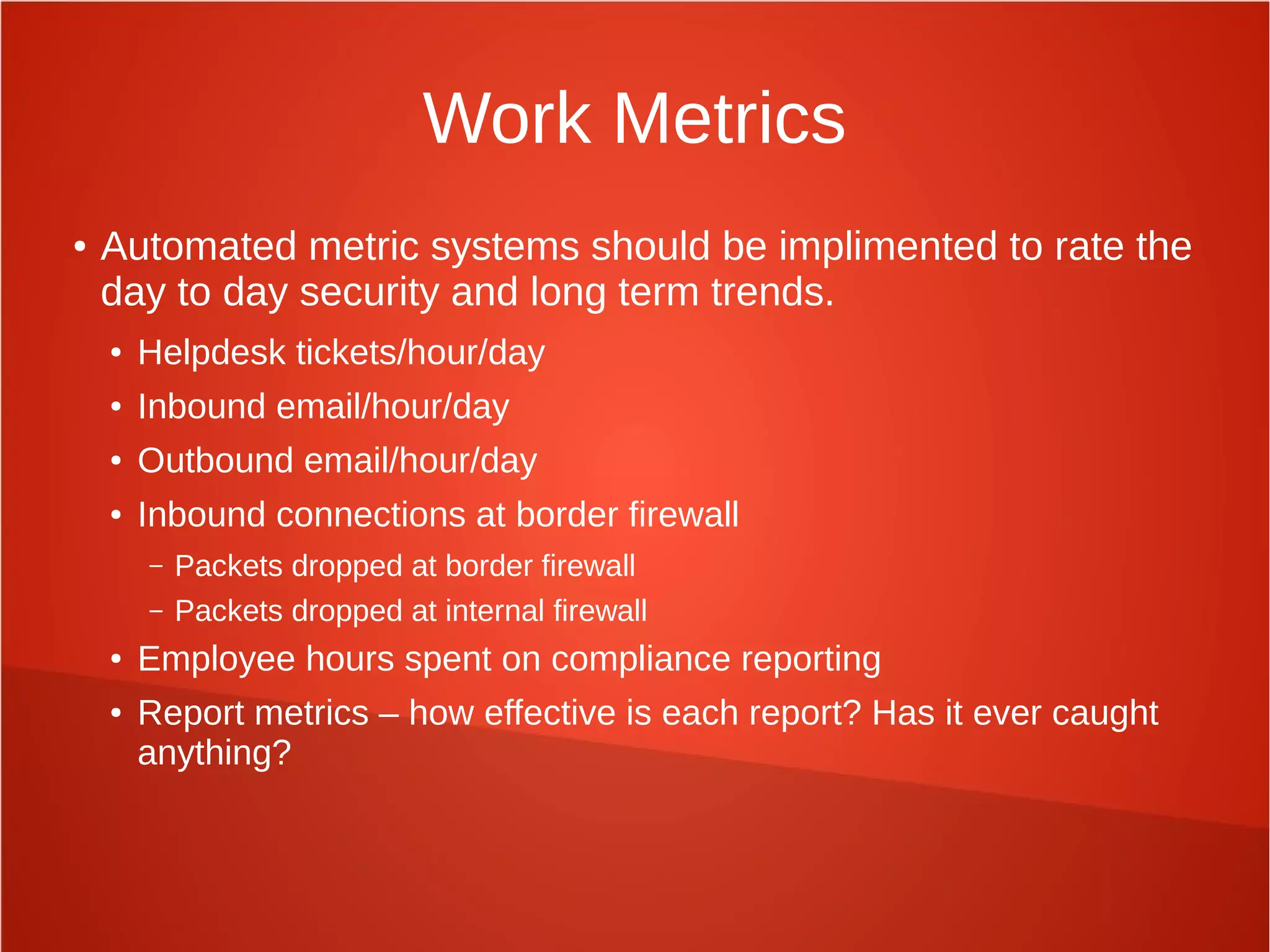 Work Metrics

• Automated metric systems should be implimented to rate the day to day security and long term trends.

• Helpdesk tickets/hour/day

• Inbound email/hour/day

• Outbound email/hour/day

• Inbound connections at border firewall

– Packets dropped at border firewall

– Packets dropped at internal firewall

• Employee hours spent on compliance reporting

• Report metrics – how effective is each report? Has it ever caught anything?